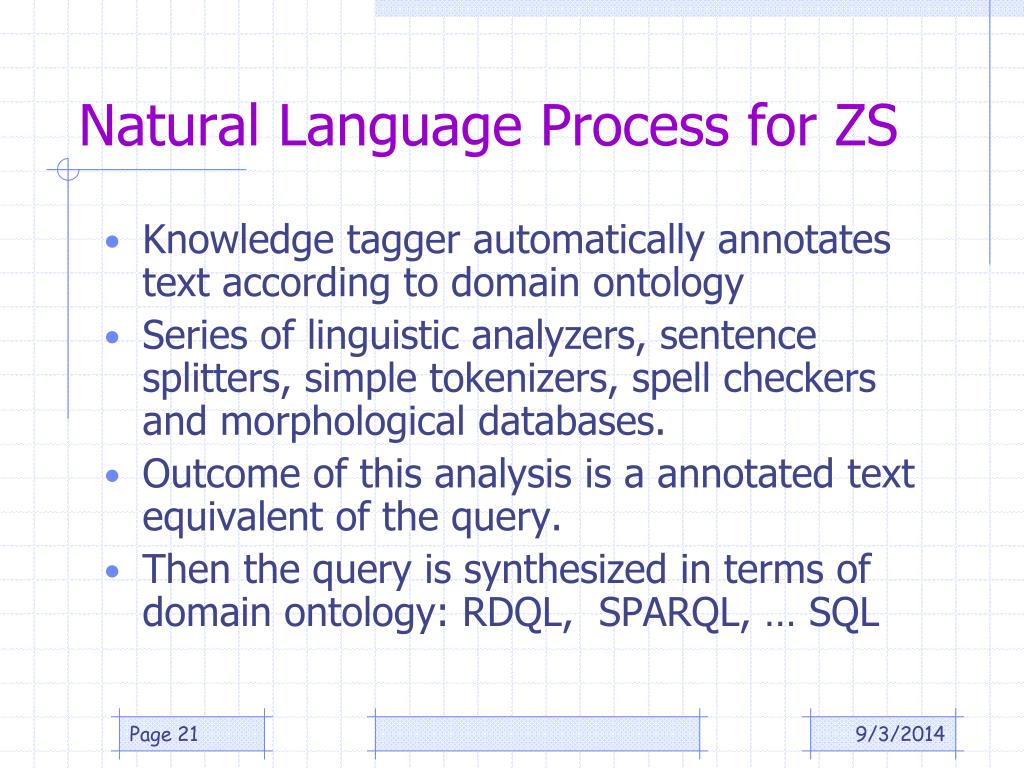 Natural Language Process for ZS

• Knowledge tagger automatically annotates text according to domain ontology
• Series of linguistic analyzers, sentence splitters, simple tokenizers, spell checkers and morphological databases.
• Outcome of this analysis is a annotated text equivalent of the query.
• Then the query is synthesized in terms of domain ontology: RDQL,  SPARQL, … SQL

Page 21

9/3/2014